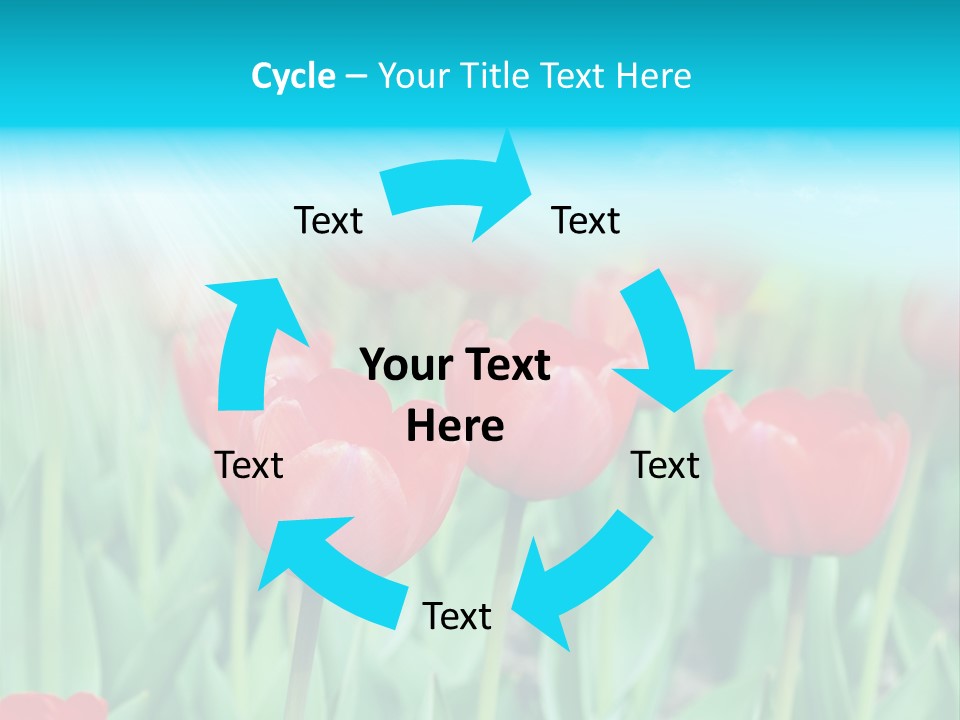 Cycle – Your Title Text Here

Text

Text

Your Text Here

Text

Text

Text